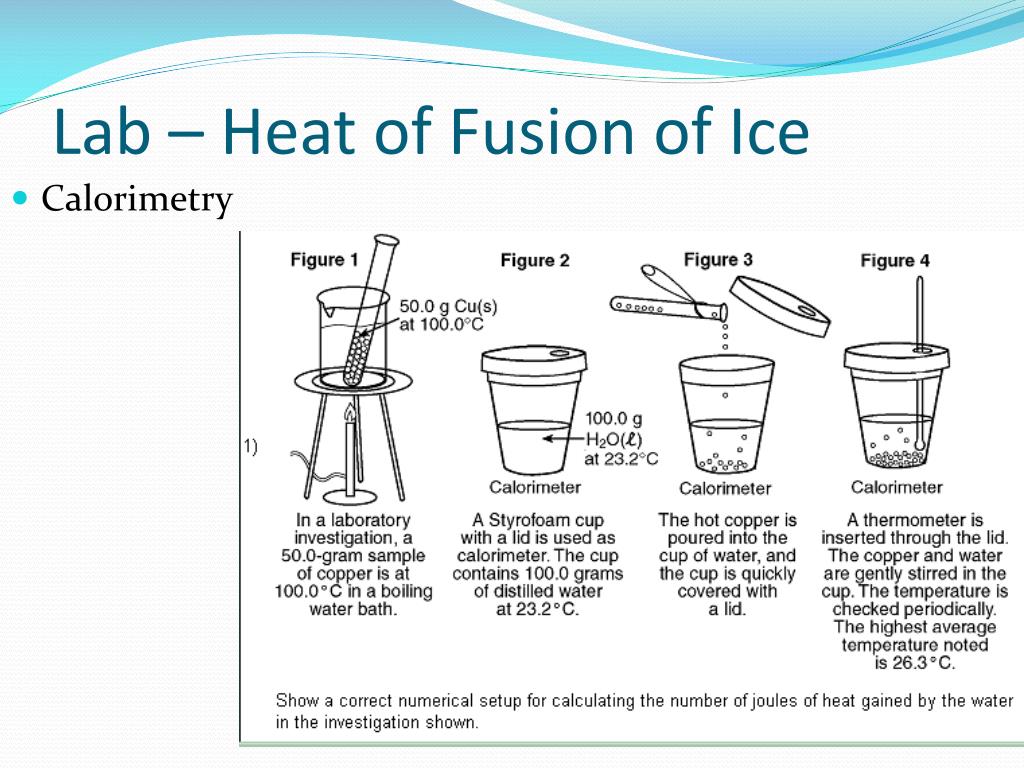 Lab – Heat of Fusion of Ice

Calorimetry

1)

Figure 1

50.0 g Cu(s) at 100.0°C

In a laboratory investigation, a 50.0-gram sample of copper is at 100.0°C in a boiling water bath.

Figure 2

100.0 g $H_2O(\ell)$ at 23.2°C

Calorimeter

A Styrofoam cup with a lid is used as calorimeter. The cup contains 100.0 grams of distilled water at 23.2°C.

Figure 3

Calorimeter

The hot copper is poured into the cup of water, and the cup is quickly covered with a lid.

Figure 4

Calorimeter

A thermometer is inserted through the lid. The copper and water are gently stirred in the cup. The temperature is checked periodically. The highest average temperature noted is 26.3°C.

Show a correct numerical setup for calculating the number of joules of heat gained by the water in the investigation shown.